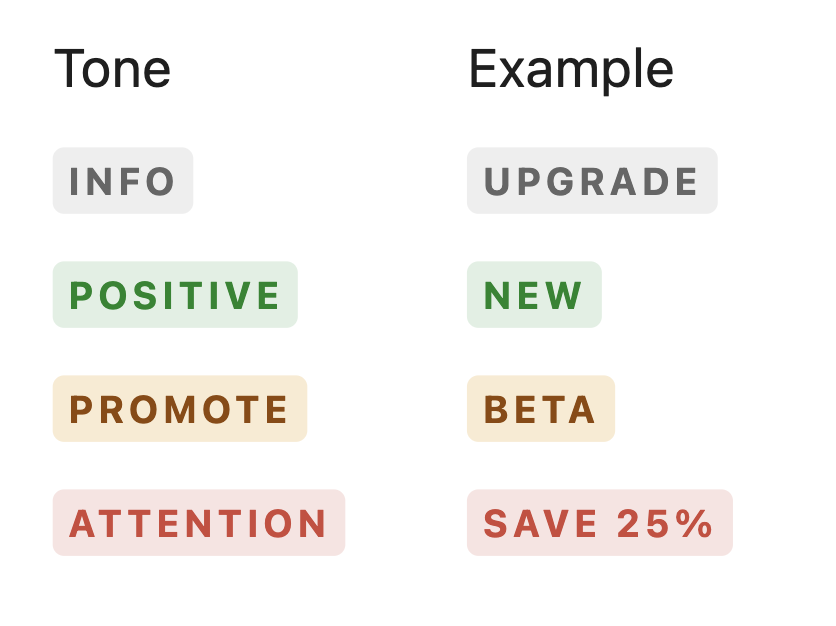 | Tone | Example |
|---|---|
| INFO | UPGRADE |
| POSITIVE | NEW |
| PROMOTE | BETA |
| ATTENTION | SAVE 25% |